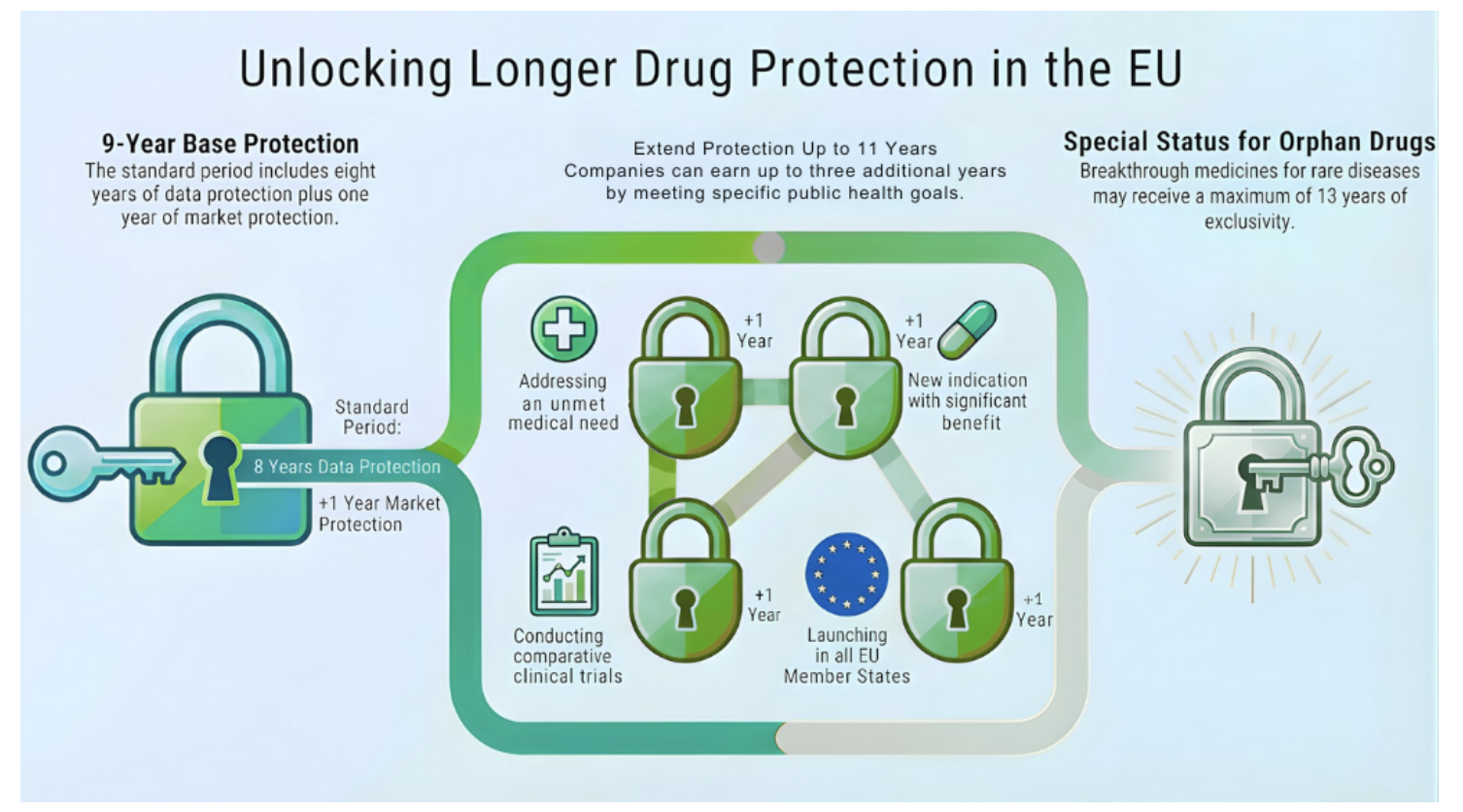 Unlocking Longer Drug Protection in the EU

9-Year Base Protection
The standard period includes eight years of data protection plus one year of market protection.

Extend Protection Up to 11 Years
Companies can earn up to three additional years by meeting specific public health goals.

Special Status for Orphan Drugs
Breakthrough medicines for rare diseases may receive a maximum of 13 years of exclusivity.

Standard Period:
8 Years Data Protection
+1 Year Market Protection

Addressing an unmet medical need
+1 Year
+1 Year
New indication with significant benefit

Conducting comparative clinical trials
+1 Year
Launching in all EU Member States
+1 Year